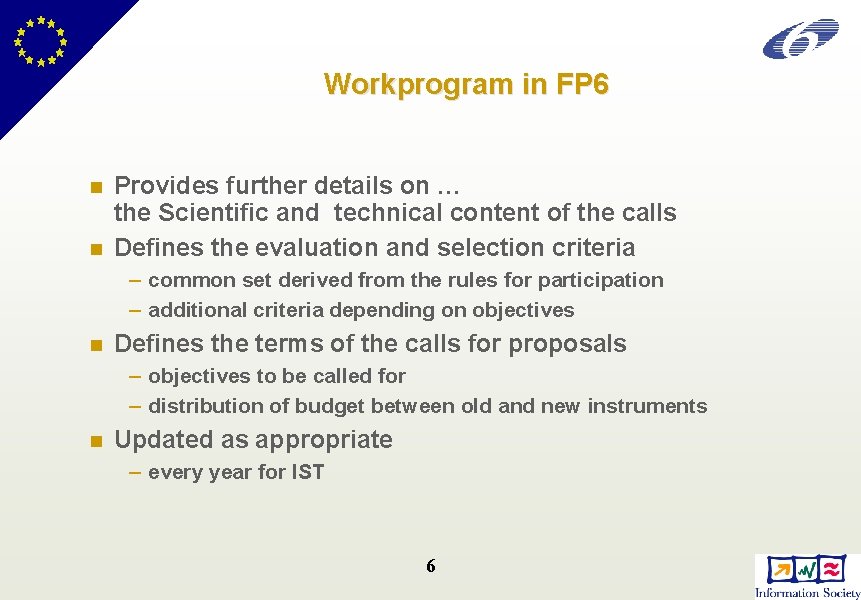 Workprogram in FP6

- Provides further details on … the Scientific and technical content of the calls
- Defines the evaluation and selection criteria
  – common set derived from the rules for participation
  – additional criteria depending on objectives
- Defines the terms of the calls for proposals
  – objectives to be called for
  – distribution of budget between old and new instruments
- Updated as appropriate
  – every year for IST

6

Information Society